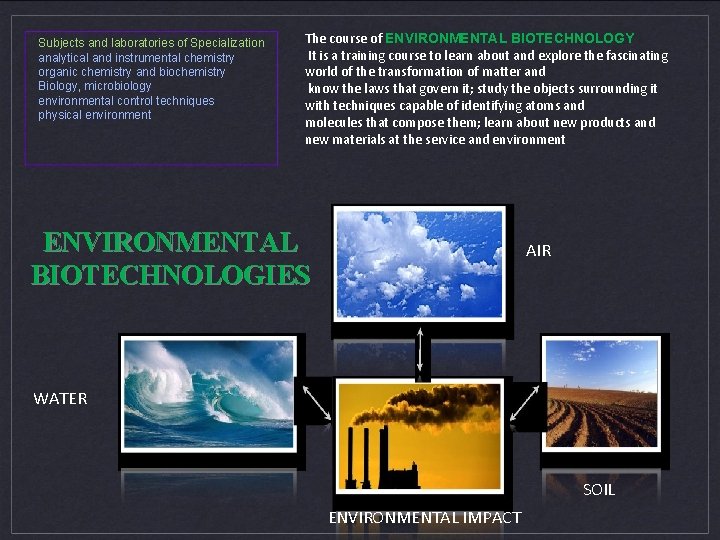 Subjects and laboratories of Specialization
analytical and instrumental chemistry
organic chemistry and biochemistry
Biology, microbiology
environmental control techniques
physical environment

The course of ENVIRONMENTAL BIOTECHNOLOGY
It is a training course to learn about and explore the fascinating world of the transformation of matter and know the laws that govern it; study the objects surrounding it with techniques capable of identifying atoms and molecules that compose them; learn about new products and new materials at the service and environment

ENVIRONMENTAL BIOTECHNOLOGIES

AIR

WATER

SOIL

ENVIRONMENTAL IMPACT